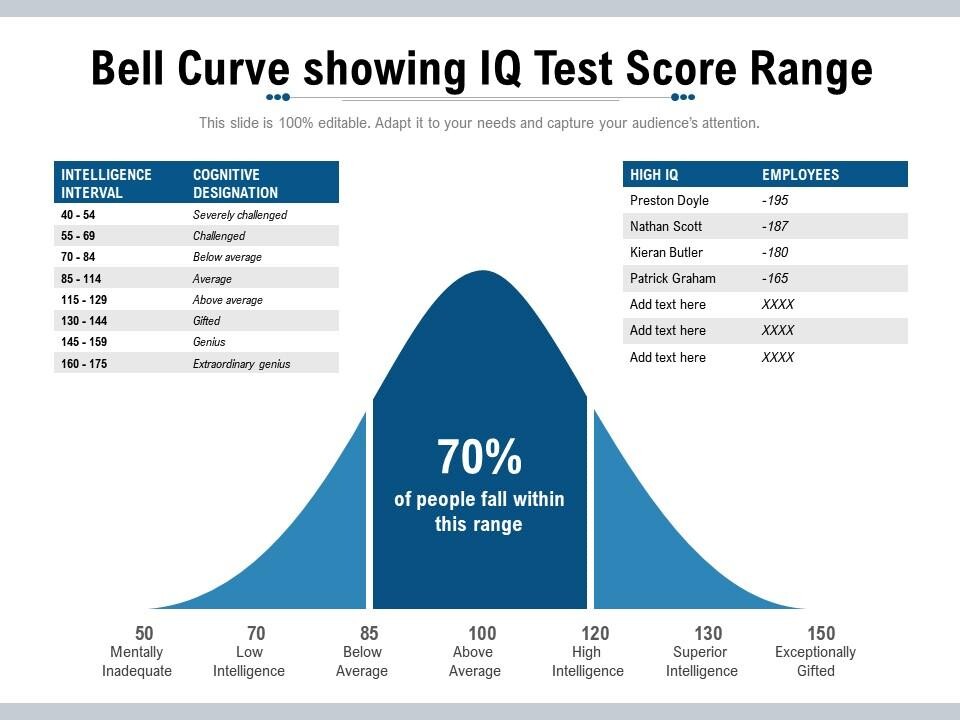 Bell Curve showing IQ Test Score Range

This slide is 100% editable. Adapt it to your needs and capture your audience's attention.

| INTELLIGENCE INTERVAL | COGNITIVE DESIGNATION |
|---|---|
| 40 - 54 | Severely challenged |
| 55 - 69 | Challenged |
| 70 - 84 | Below average |
| 85 - 114 | Average |
| 115 - 129 | Above average |
| 130 - 144 | Gifted |
| 145 - 159 | Genius |
| 160 - 175 | Extraordinary genius |

| HIGH IQ | EMPLOYEES |
|---|---|
| Preston Doyle | -195 |
| Nathan Scott | -187 |
| Kieran Butler | -180 |
| Patrick Graham | -165 |
| Add text here | XXXX |
| Add text here | XXXX |
| Add text here | XXXX |

70%
of people fall within this range

50
Mentally Inadequate

70
Low Intelligence

85
Below Average

100
Above Average

120
High Intelligence

130
Superior Intelligence

150
Exceptionally Gifted